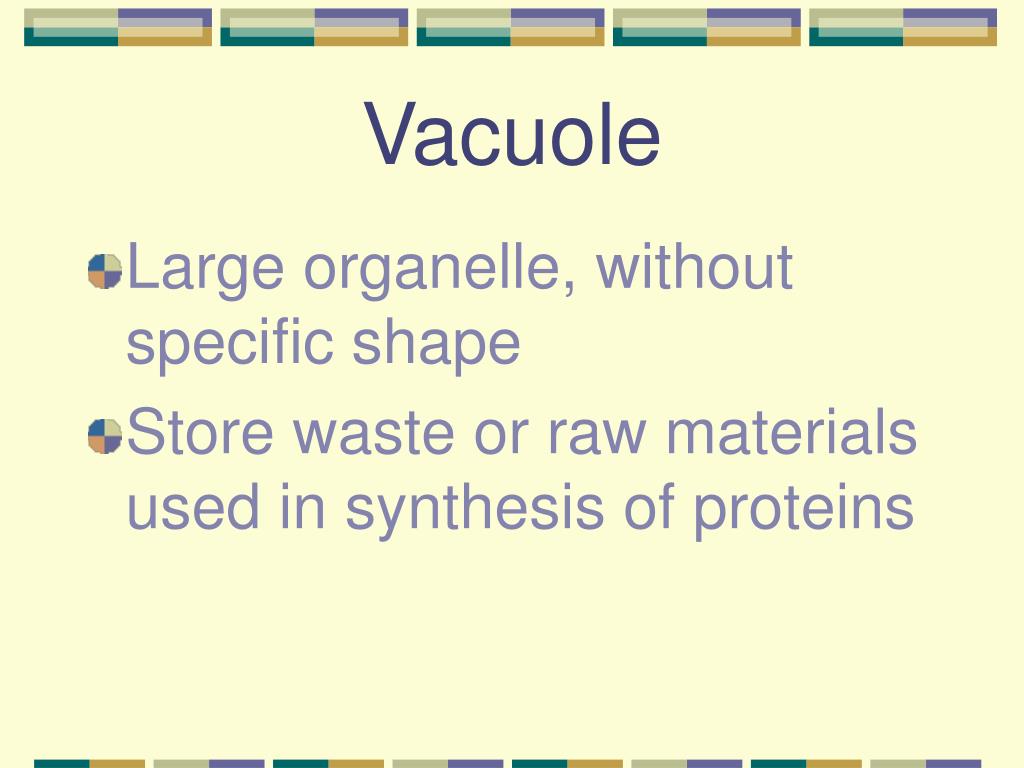 Vacuole

Large organelle, without specific shape

Store waste or raw materials used in synthesis of proteins